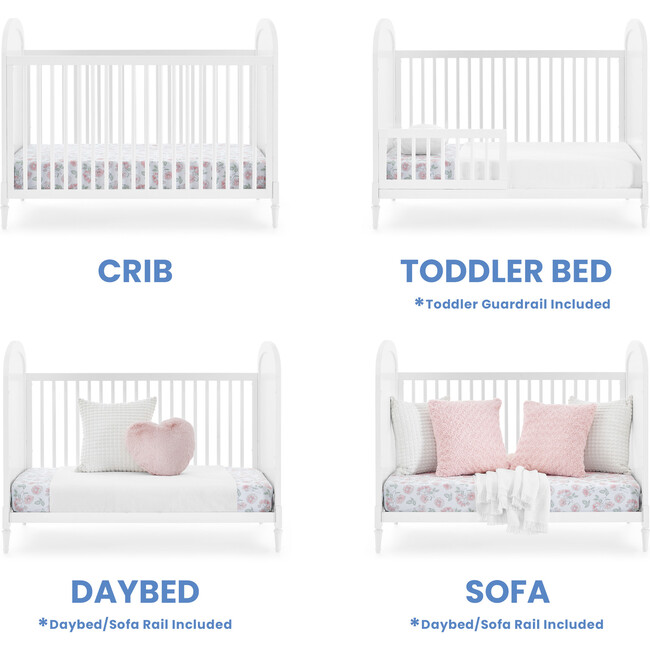 CRIB

TODDLER BED
*Toddler Guardrail Included

DAYBED
*Daybed/Sofa Rail Included

SOFA
*Daybed/Sofa Rail Included